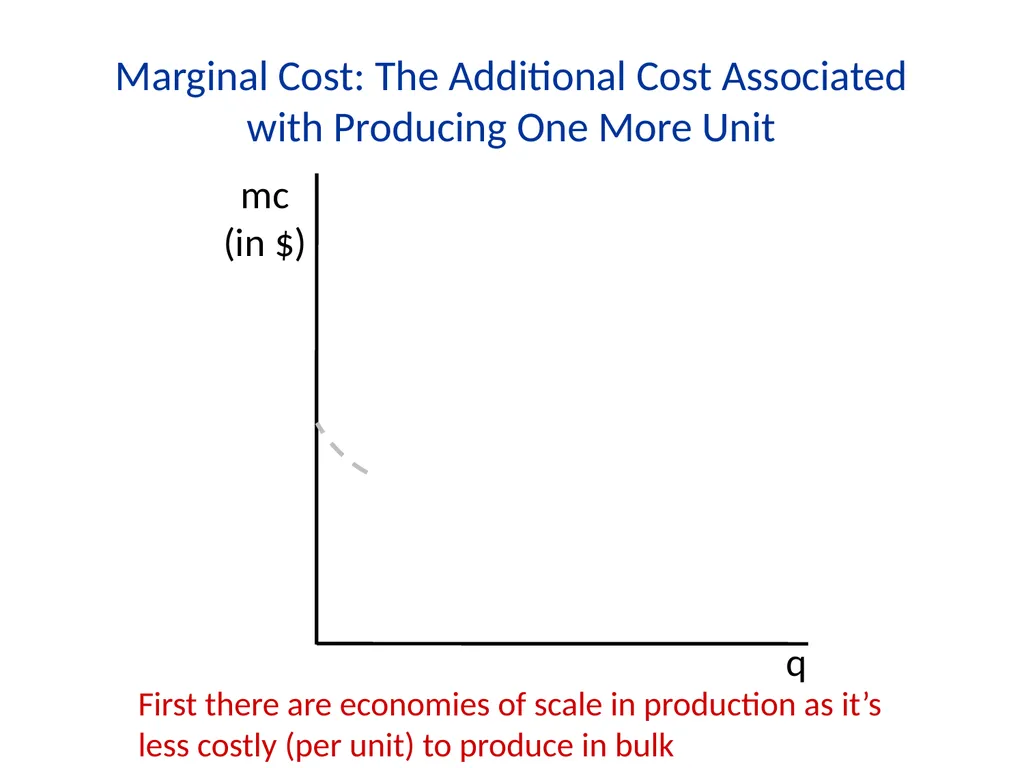 Marginal Cost: The Additional Cost Associated with Producing One More Unit

mc
(in $)

q

First there are economies of scale in production as it’s less costly (per unit) to produce in bulk